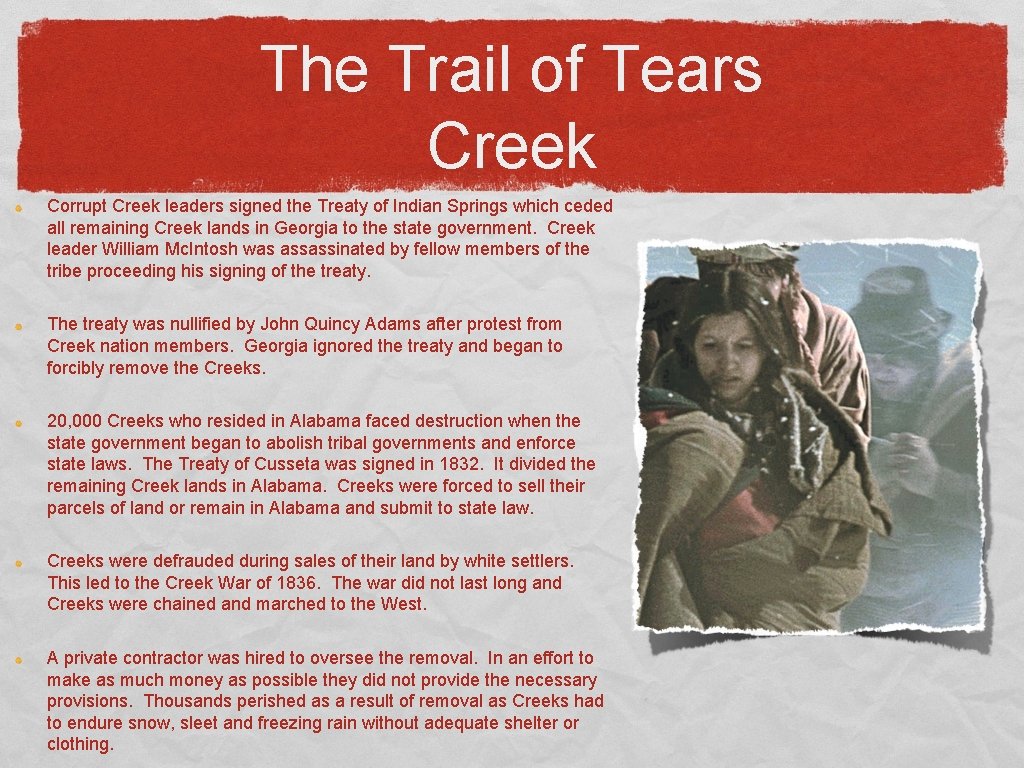 The Trail of Tears
Creek

Corrupt Creek leaders signed the Treaty of Indian Springs which ceded all remaining Creek lands in Georgia to the state government. Creek leader William McIntosh was assassinated by fellow members of the tribe proceeding his signing of the treaty.

The treaty was nullified by John Quincy Adams after protest from Creek nation members. Georgia ignored the treaty and began to forcibly remove the Creeks.

20,000 Creeks who resided in Alabama faced destruction when the state government began to abolish tribal governments and enforce state laws. The Treaty of Cusseta was signed in 1832. It divided the remaining Creek lands in Alabama. Creeks were forced to sell their parcels of land or remain in Alabama and submit to state law.

Creeks were defrauded during sales of their land by white settlers. This led to the Creek War of 1836. The war did not last long and Creeks were chained and marched to the West.

A private contractor was hired to oversee the removal. In an effort to make as much money as possible they did not provide the necessary provisions. Thousands perished as a result of removal as Creeks had to endure snow, sleet and freezing rain without adequate shelter or clothing.